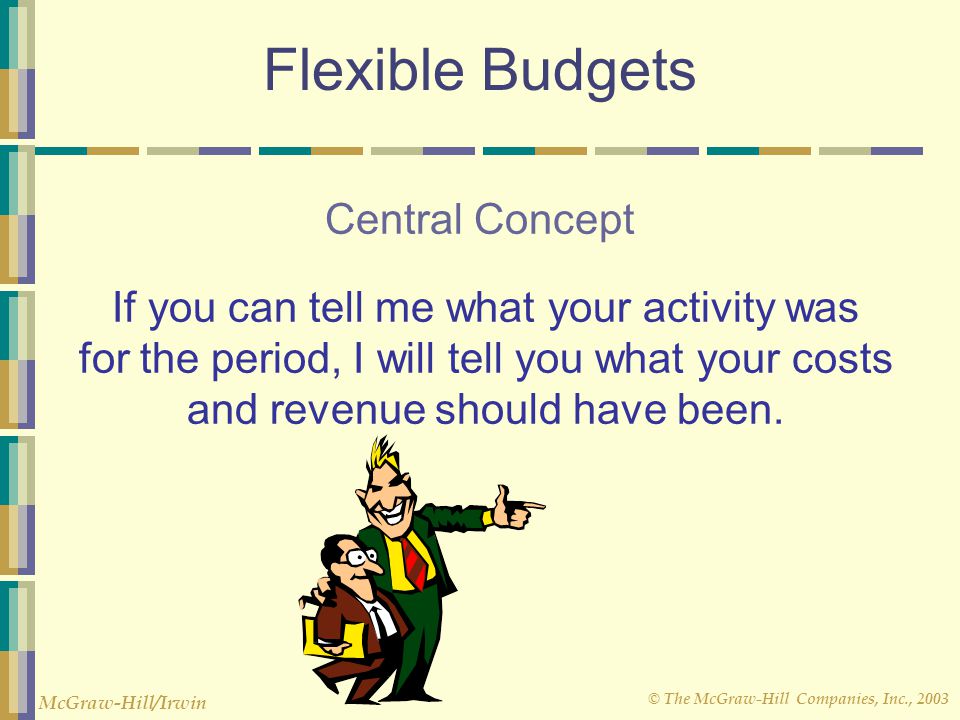 Flexible Budgets

Central Concept

If you can tell me what your activity was for the period, I will tell you what your costs and revenue should have been.

McGraw-Hill/Irwin

© The McGraw-Hill Companies, Inc., 2003